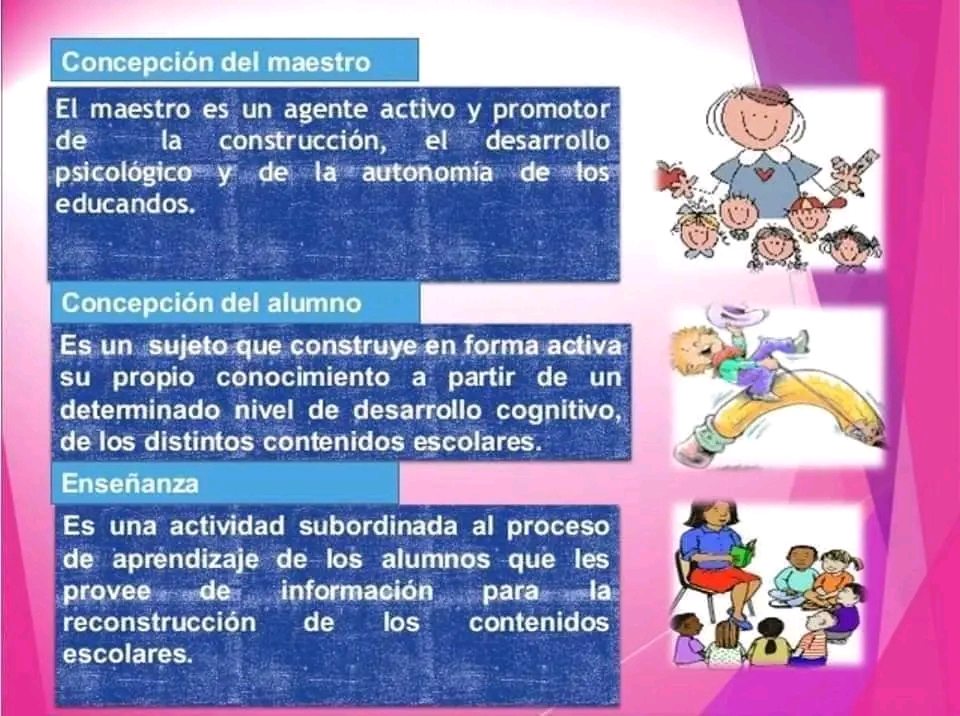 Concepción del maestro

El maestro es un agente activo y promotor de la construcción, el desarrollo psicológico y de la autonomía de los educandos.

Concepción del alumno

Es un sujeto que construye en forma activa su propio conocimiento a partir de un determinado nivel de desarrollo cognitivo, de los distintos contenidos escolares.

Enseñanza

Es una actividad subordinada al proceso de aprendizaje de los alumnos que les provee de información para la reconstrucción de los contenidos escolares.